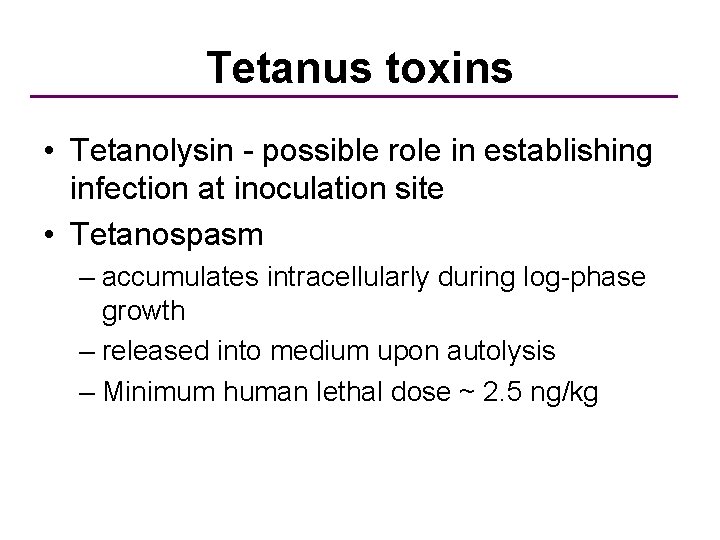 Tetanus toxins

• Tetanolysin - possible role in establishing infection at inoculation site
• Tetanospasm
– accumulates intracellularly during log-phase growth
– released into medium upon autolysis
– Minimum human lethal dose ~ 2.5 ng/kg